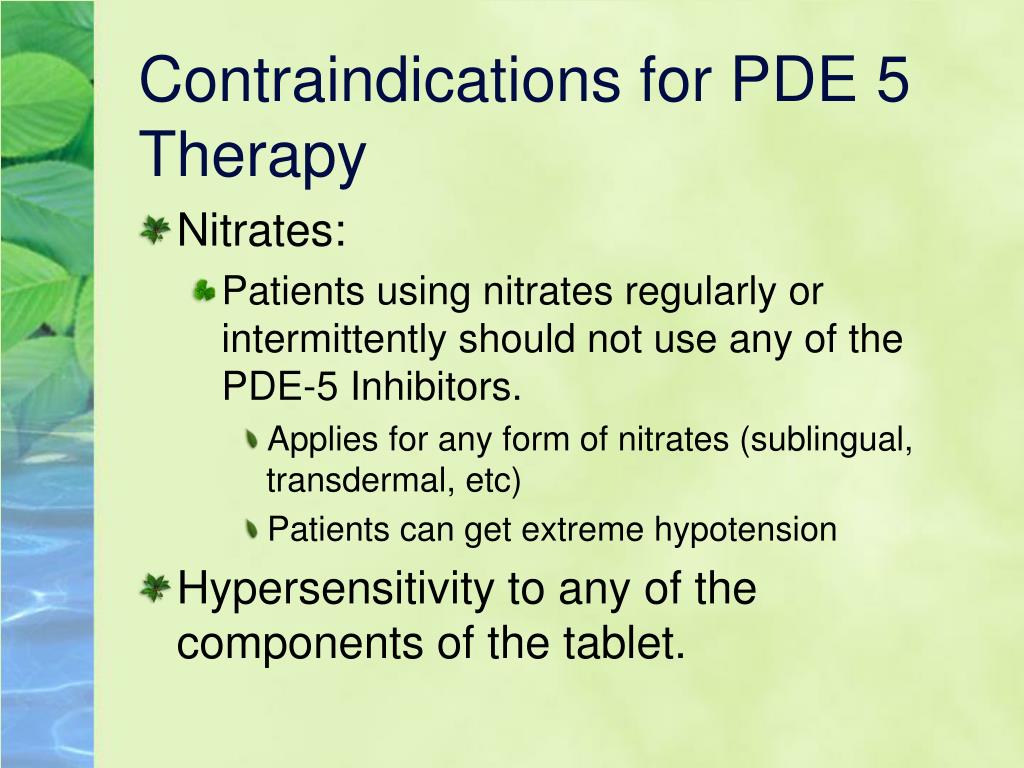 Contraindications for PDE 5 Therapy

Nitrates:

Patients using nitrates regularly or intermittently should not use any of the PDE-5 Inhibitors.

Applies for any form of nitrates (sublingual, transdermal, etc)

Patients can get extreme hypotension

Hypersensitivity to any of the components of the tablet.